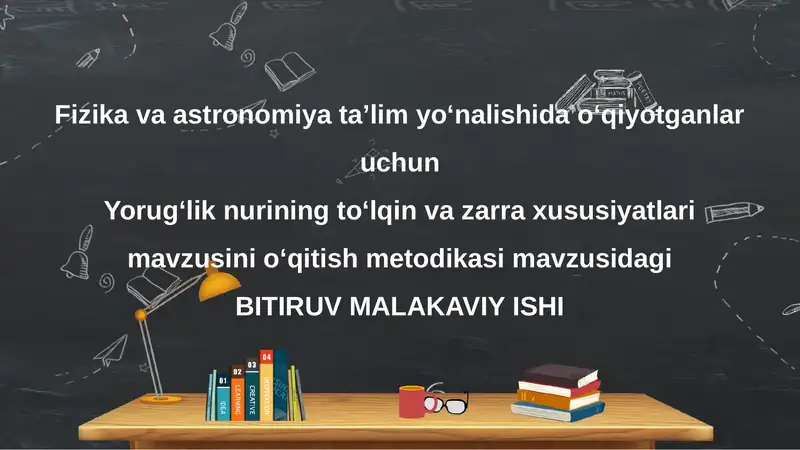 Fizika va astronomiya ta’lim yo‘nalishida o‘qiyotganlar uchun

Yorug‘lik nurining to‘lqin va zarra xususiyatlari mavzusini o‘qitish metodikasi mavzusidagi

BITIRUV MALAKAVIY ISHI

01 IDEA
02 LEARNING
03 CREATIVE
04 INSPIRATION